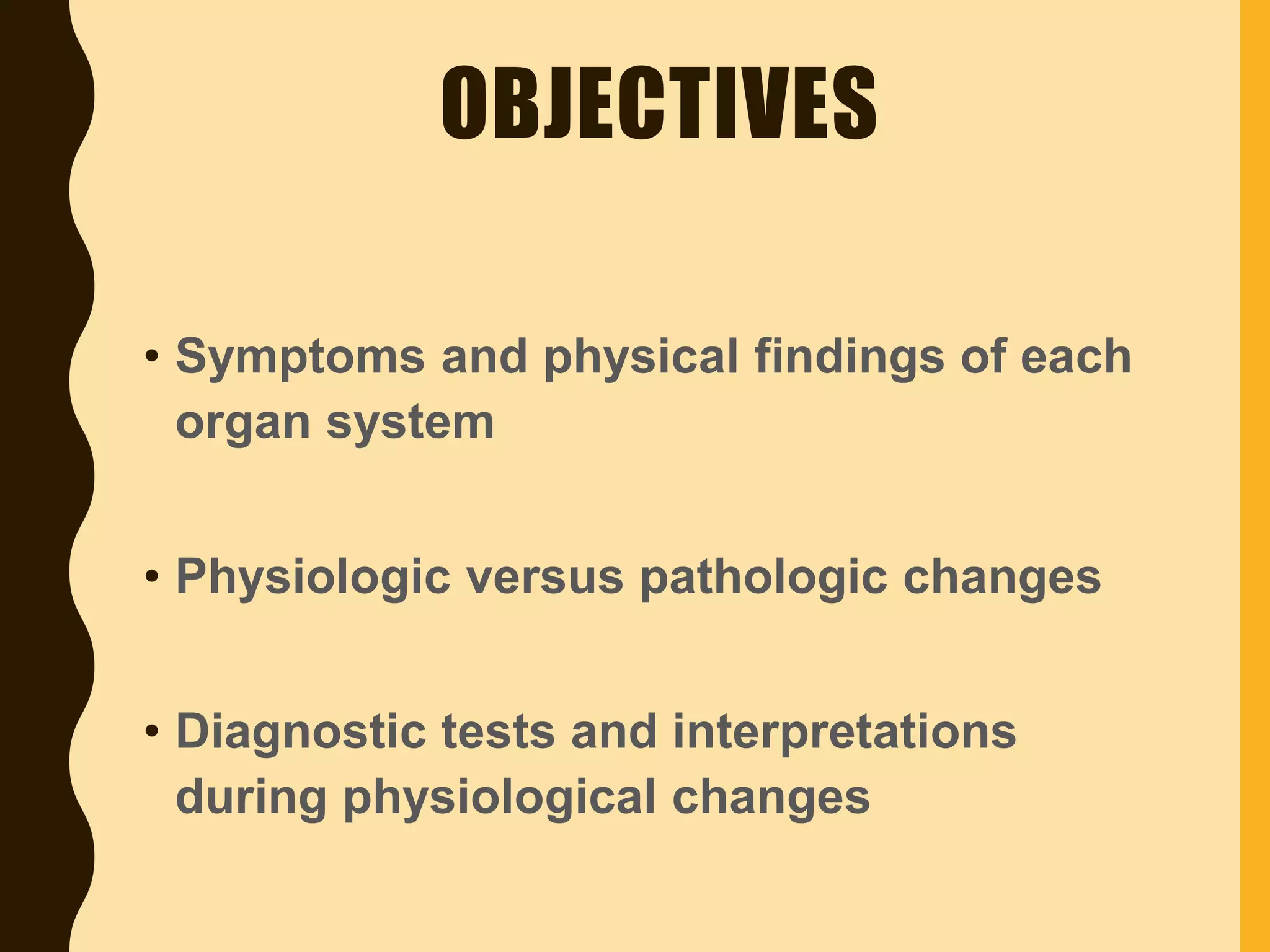 OBJECTIVES

• Symptoms and physical findings of each organ system

• Physiologic versus pathologic changes

• Diagnostic tests and interpretations during physiological changes